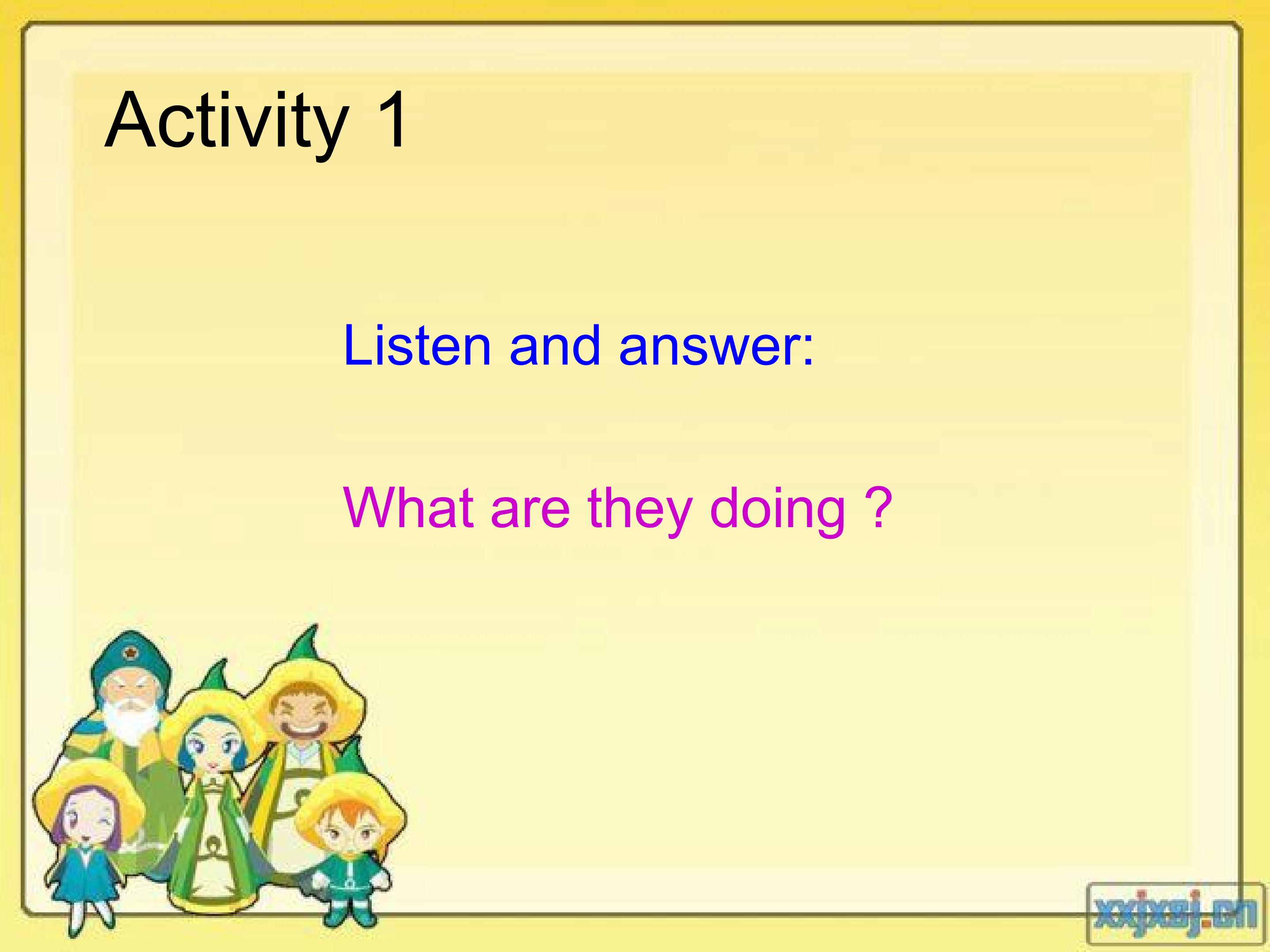 Activity 1

Listen and answer:

What are they doing ?

xxjxsj.cn